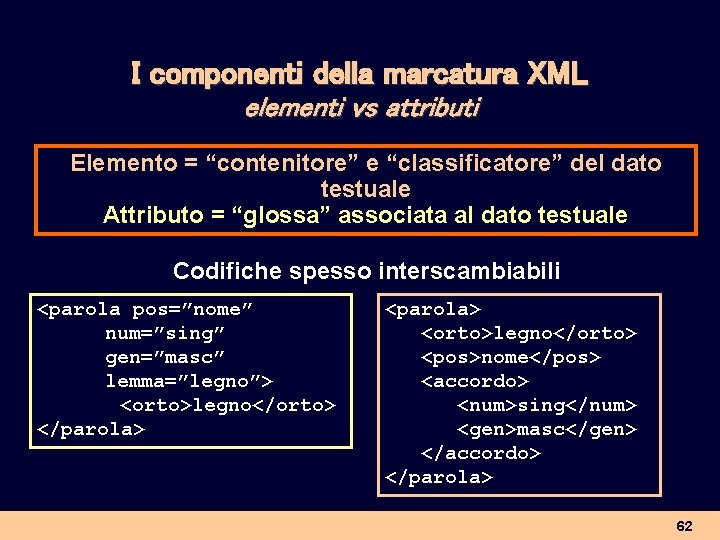 I componenti della marcatura XML
elementi vs attributi

Elemento = “contenitore” e “classificatore” del dato testuale
Attributo = “glossa” associata al dato testuale

Codifiche spesso interscambiabili

<parola pos=”nome”
num=”sing”
gen=”masc”
lemma=”legno”>
<orto>legno</orto>
</parola>

<parola>
<orto>legno</orto>
<pos>nome</pos>
<accordo>
<num>sing</num>
<gen>masc</gen>
</accordo>
</parola>

62